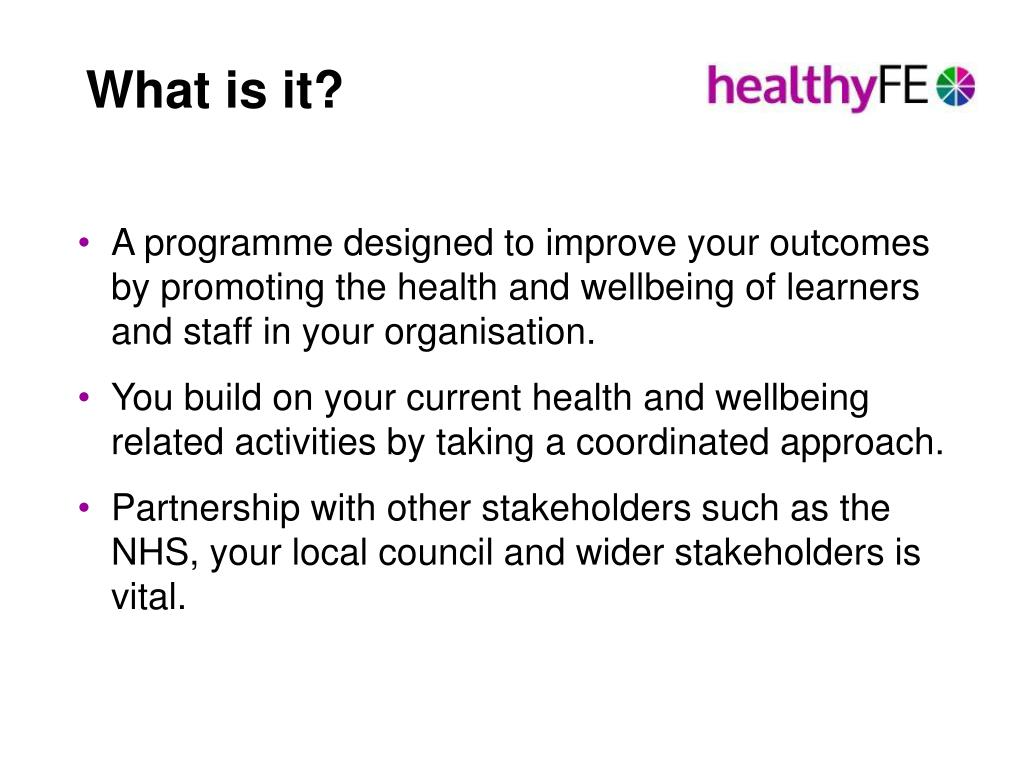 What is it?

healthyFE

• A programme designed to improve your outcomes by promoting the health and wellbeing of learners and staff in your organisation.

• You build on your current health and wellbeing related activities by taking a coordinated approach.

• Partnership with other stakeholders such as the NHS, your local council and wider stakeholders is vital.